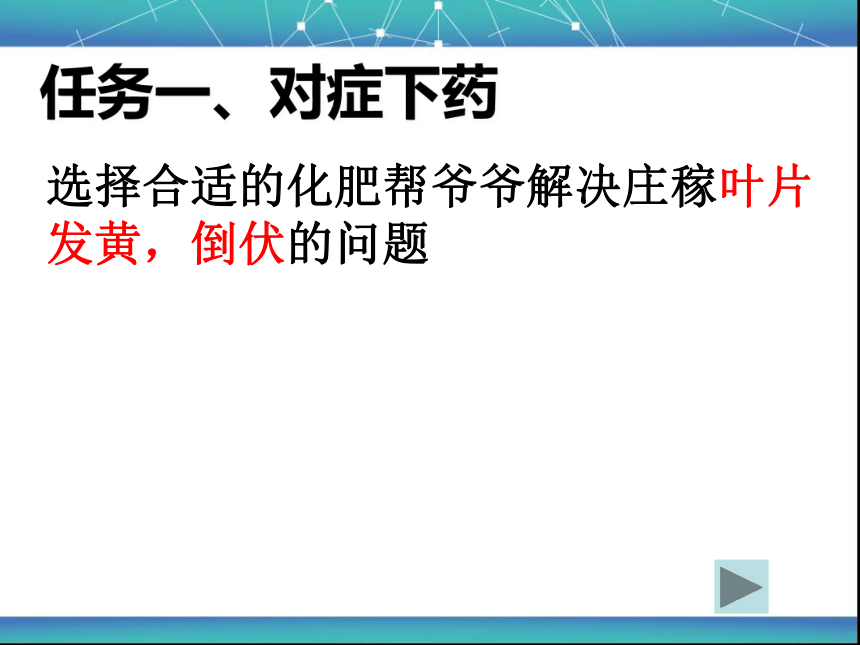 任务一、对症下药

选择合适的化肥帮爷爷解决庄稼叶片发黄，倒伏的问题